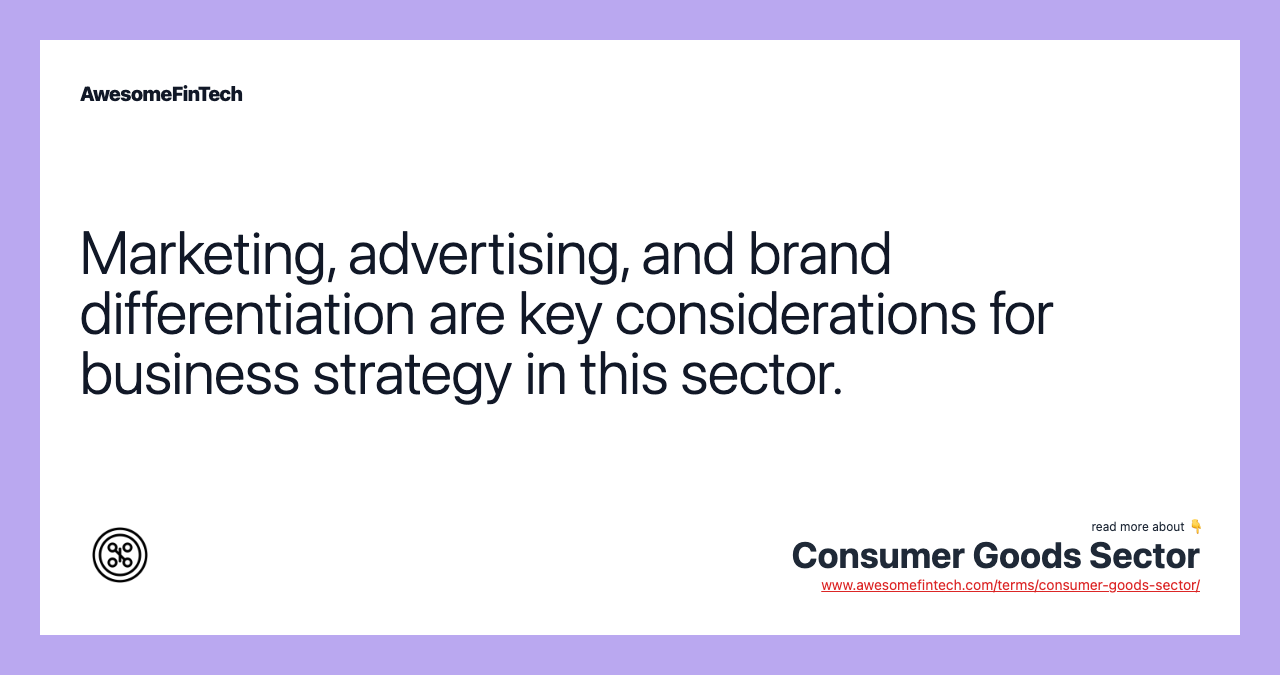 AwesomeFinTech

Marketing, advertising, and brand differentiation are key considerations for business strategy in this sector.

read more about 👇
Consumer Goods Sector
www.awesomefintech.com/terms/consumer-goods-sector/